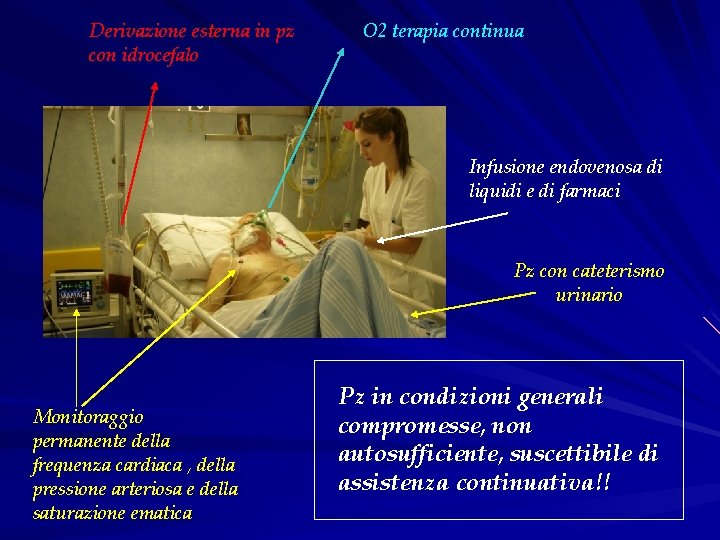 Derivazione esterna in pz con idrocefalo

O2 terapia continua

Infusione endovenosa di liquidi e di farmaci

Pz con cateterismo urinario

Monitoraggio permanente della frequenza cardiaca , della pressione arteriosa e della saturazione ematica

Pz in condizioni generali compromesse, non autosufficiente, suscettibile di assistenza continuativa!!